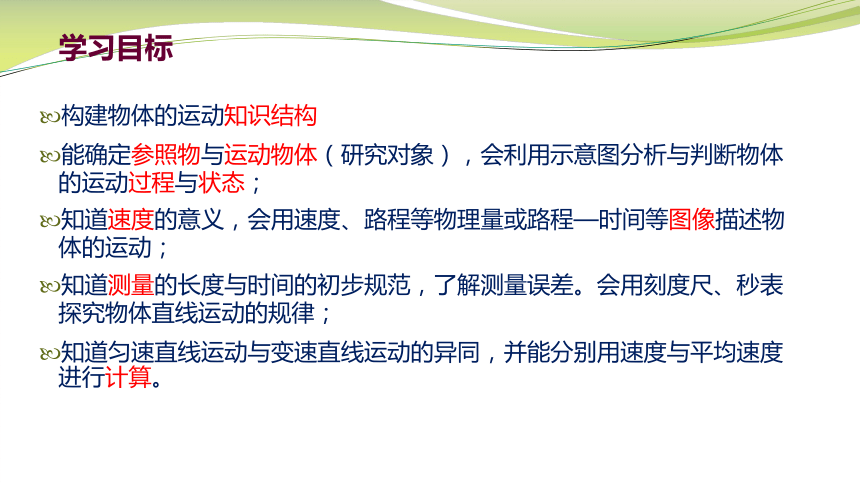 学习目标

构建物体的运动知识结构

能确定参照物与运动物体（研究对象），会利用示意图分析与判断物体的运动过程与状态；

知道速度的意义，会用速度、路程等物理量或路程—时间等图像描述物体的运动；

知道测量的长度与时间的初步规范，了解测量误差。会用刻度尺、秒表探究物体直线运动的规律；

知道匀速直线运动与变速直线运动的异同，并能分别用速度与平均速度进行计算。